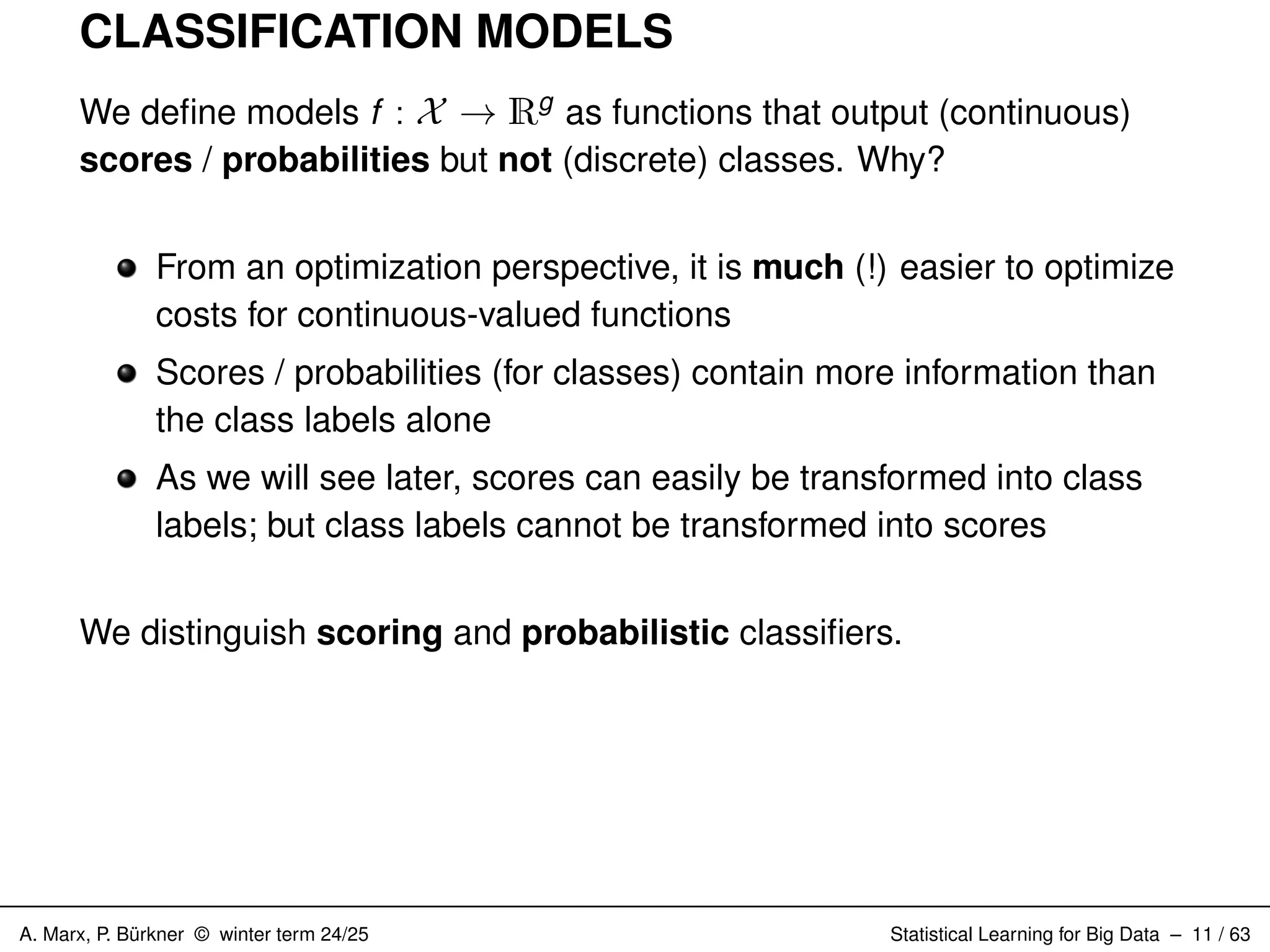 CLASSIFICATION MODELS

We define models $f : \mathcal{X} \to \mathbb{R}^g$ as functions that output (continuous) **scores** / **probabilities** but **not** (discrete) classes. Why?

- From an optimization perspective, it is **much** (!) easier to optimize costs for continuous-valued functions
- Scores / probabilities (for classes) contain more information than the class labels alone
- As we will see later, scores can easily be transformed into class labels; but class labels cannot be transformed into scores

We distinguish **scoring** and **probabilistic** classifiers.

A. Marx, P. Bürkner © winter term 24/25

Statistical Learning for Big Data – 11 / 63